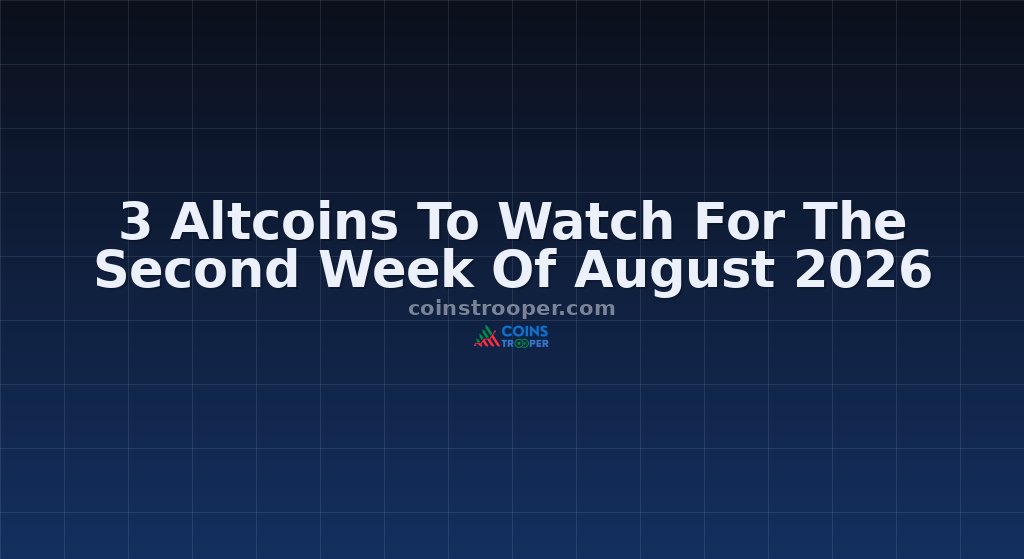 3 Altcoins To Watch For The Second Week Of August 2026

coinstrooper.com

COINS TROOPER